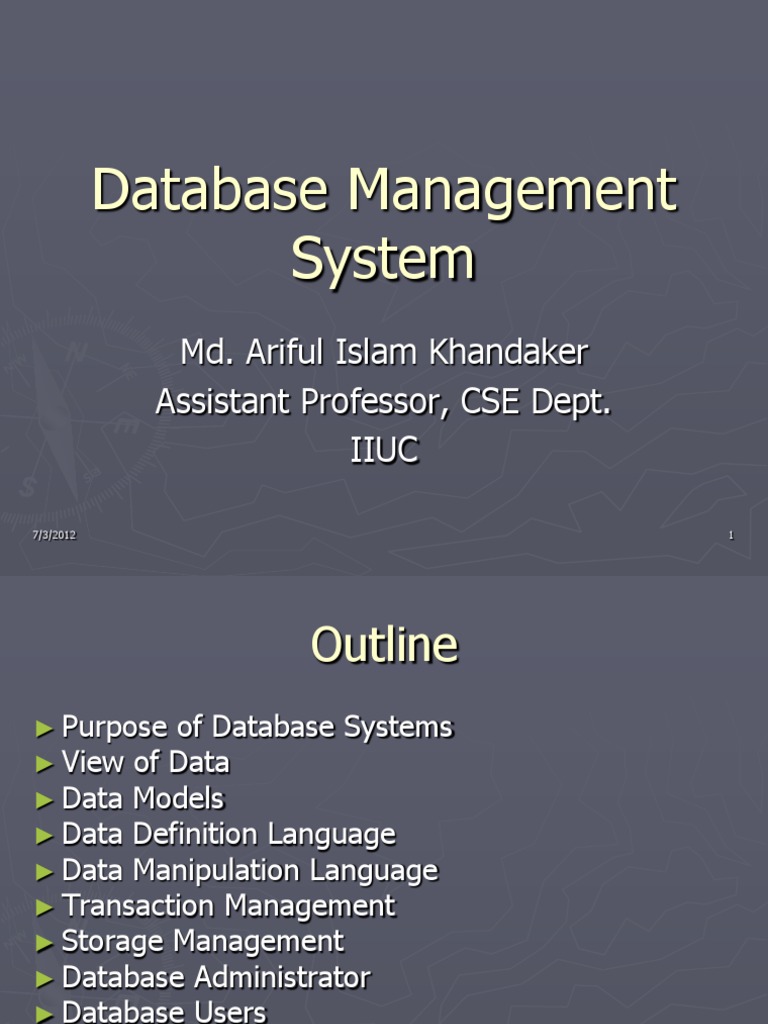 Database Management System

Md. Ariful Islam Khandaker
Assistant Professor, CSE Dept.
IIUC

7/3/2012

1

Outline

► Purpose of Database Systems
► View of Data
► Data Models
► Data Definition Language
► Data Manipulation Language
► Transaction Management
► Storage Management
► Database Administrator
► Database Users